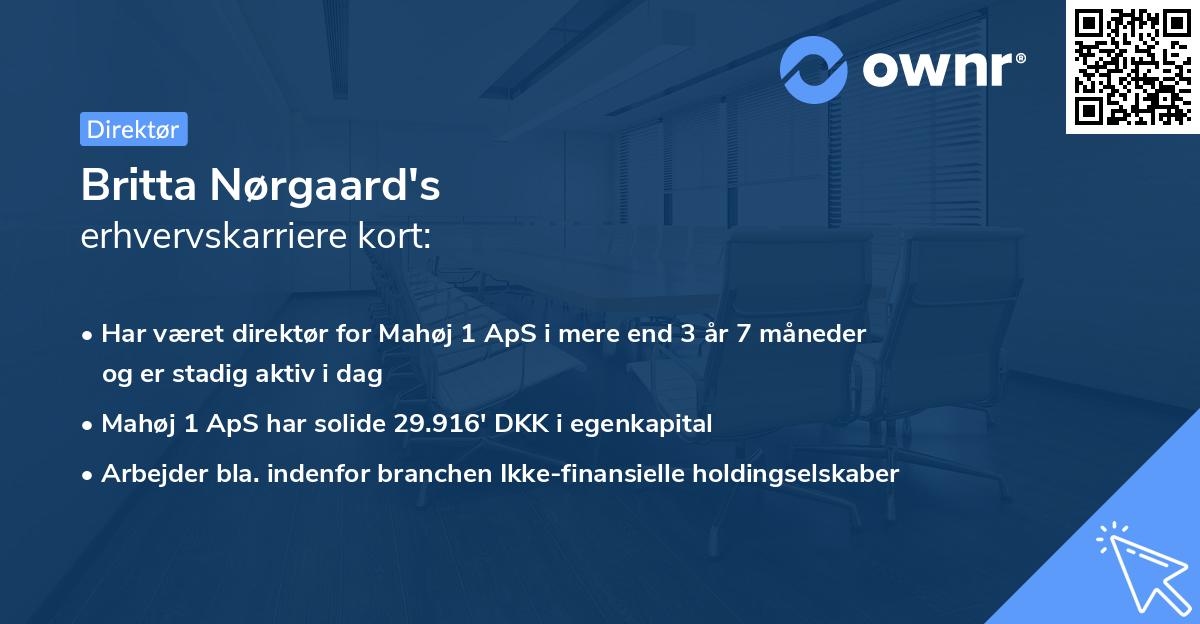 ownr®

Direktør

Britta Nørgaard's
erhvervskarriere kort:

• Har været direktør for Mahøj 1 ApS i mere end 3 år 7 måneder og er stadig aktiv i dag
• Mahøj 1 ApS har solide 29.916' DKK i egenkapital
• Arbejder bla. indenfor branchen Ikke-finansielle holdingselskaber